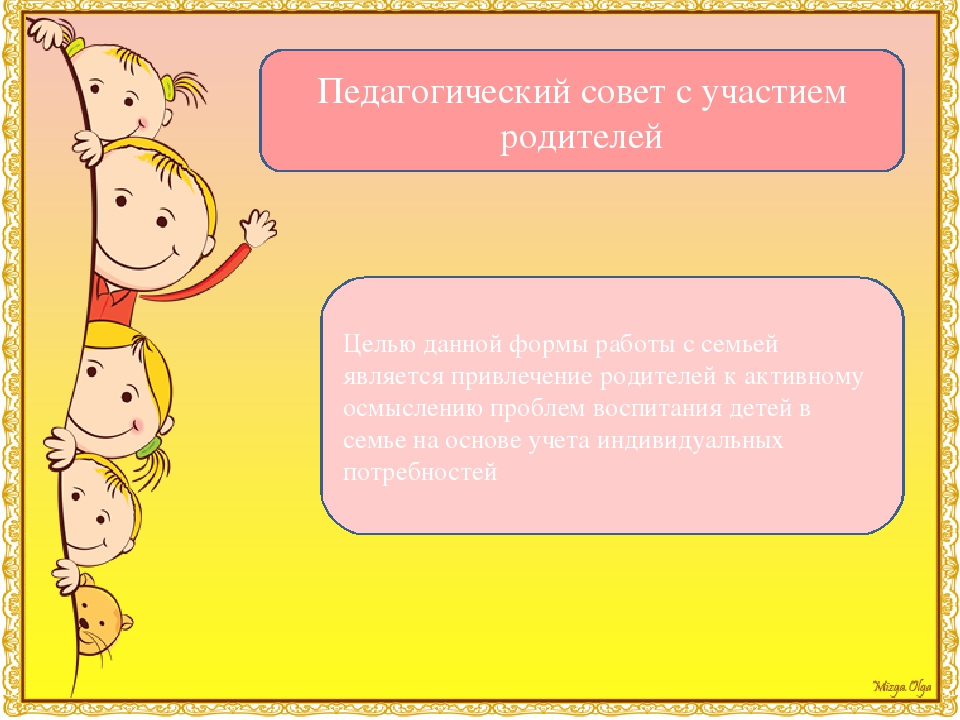 Педагогический совет с участием родителей

Целью данной формы работы с семьей является привлечение родителей к активному осмыслению проблем воспитания детей в семье на основе учета индивидуальных потребностей

Mizga Olga